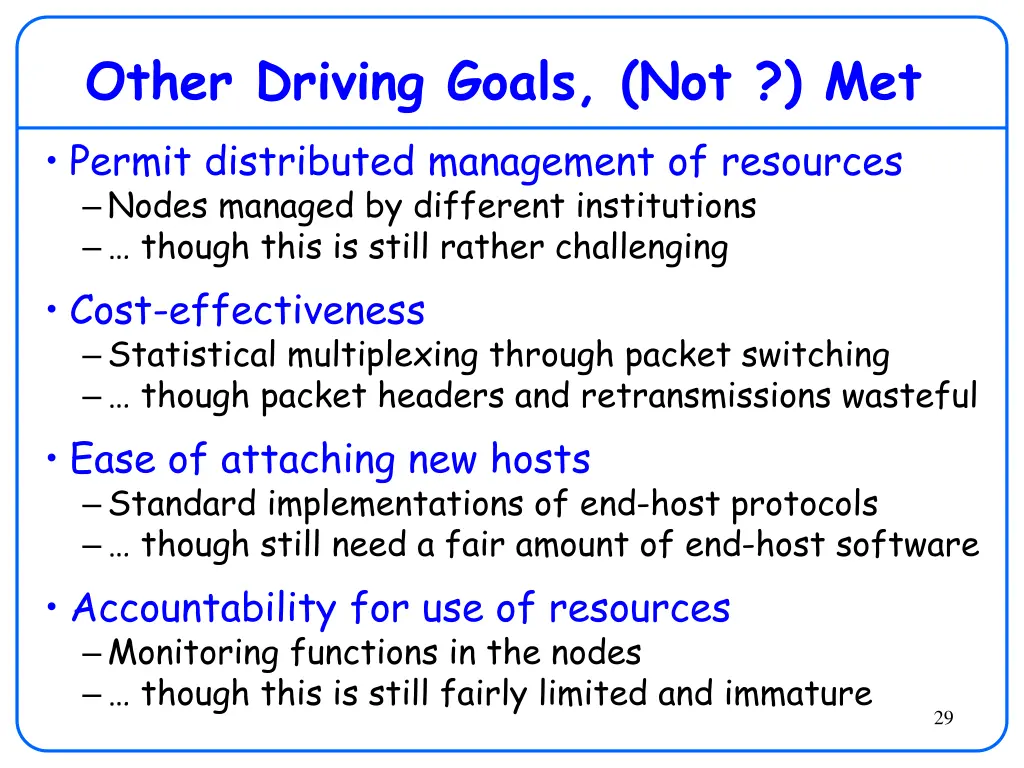 Other Driving Goals, (Not ?) Met

• Permit distributed management of resources
– Nodes managed by different institutions
– … though this is still rather challenging

• Cost-effectiveness
– Statistical multiplexing through packet switching
– … though packet headers and retransmissions wasteful

• Ease of attaching new hosts
– Standard implementations of end-host protocols
– … though still need a fair amount of end-host software

• Accountability for use of resources
– Monitoring functions in the nodes
– … though this is still fairly limited and immature

29